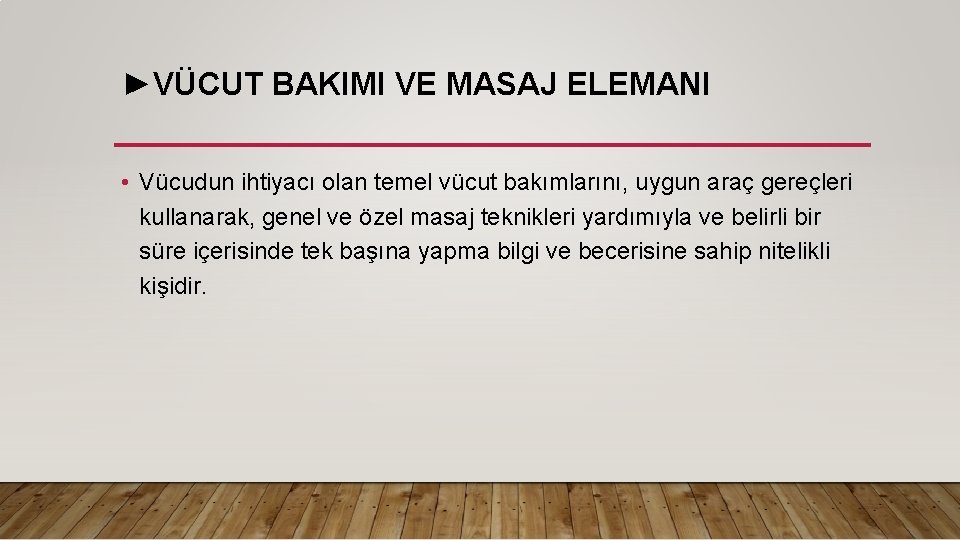 ►VÜCUT BAKIMI VE MASAJ ELEMANI

• Vücudun ihtiyacı olan temel vücut bakımlarını, uygun araç gereçleri kullanarak, genel ve özel masaj teknikleri yardımıyla ve belirli bir süre içerisinde tek başına yapma bilgi ve becerisine sahip nitelikli kişidir.